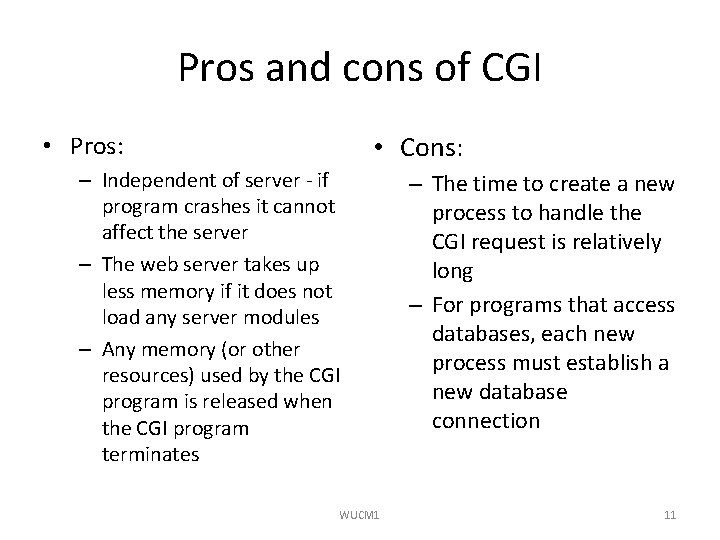 Pros and cons of CGI

• Pros:
– Independent of server - if program crashes it cannot affect the server
– The web server takes up less memory if it does not load any server modules
– Any memory (or other resources) used by the CGI program is released when the CGI program terminates

• Cons:
– The time to create a new process to handle the CGI request is relatively long
– For programs that access databases, each new process must establish a new database connection

WUCM1

11